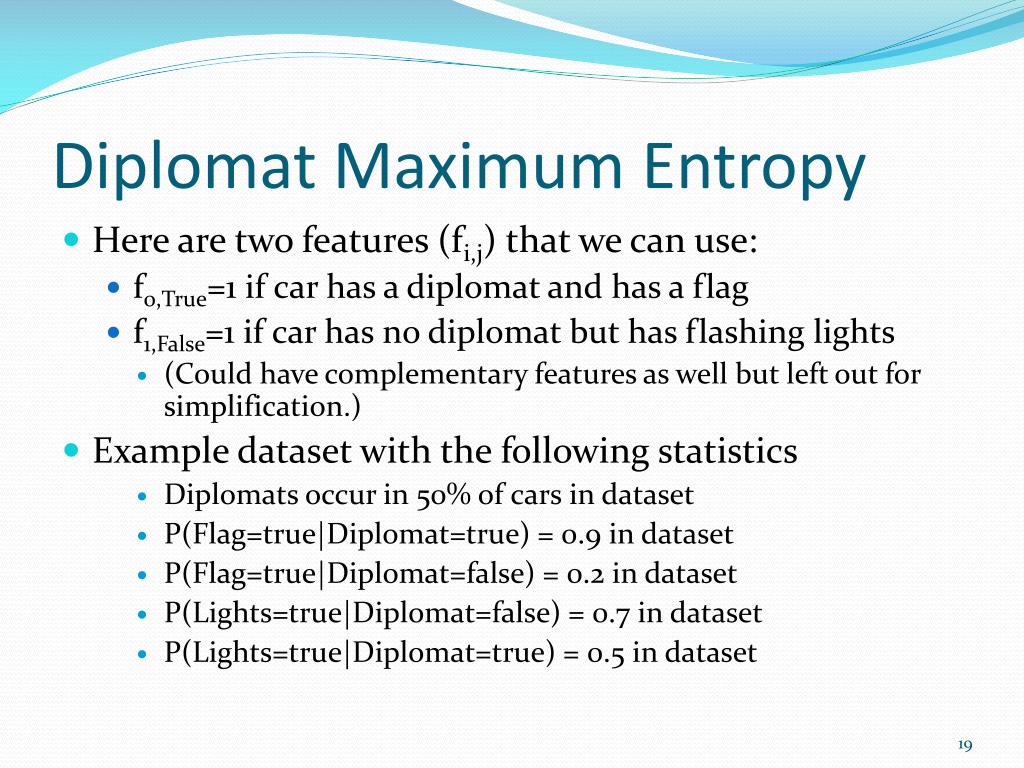 Diplomat Maximum Entropy

Here are two features ($f_{i,j}$) that we can use:

$f_{0,True}$=1 if car has a diplomat and has a flag

$f_{1,False}$=1 if car has no diplomat but has flashing lights

(Could have complementary features as well but left out for simplification.)

Example dataset with the following statistics

Diplomats occur in 50% of cars in dataset

P(Flag=true|Diplomat=true) = 0.9 in dataset

P(Flag=true|Diplomat=false) = 0.2 in dataset

P(Lights=true|Diplomat=false) = 0.7 in dataset

P(Lights=true|Diplomat=true) = 0.5 in dataset

19